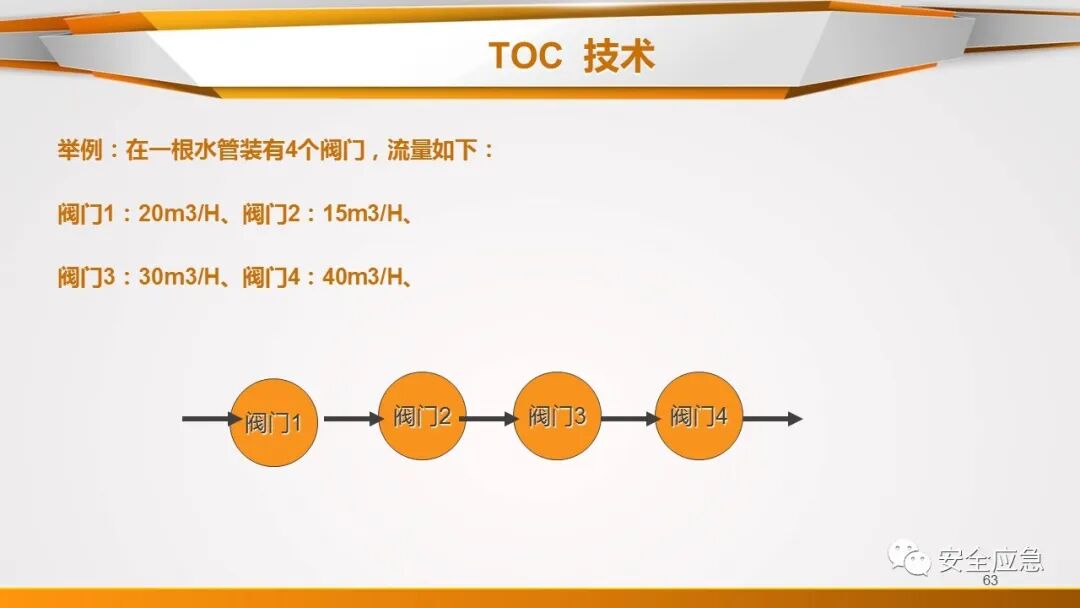 TOC 技术

举例：在一根水管装有4个阀门，流量如下：

阀门1：20m3/H、阀门2：15m3/H、

阀门3：30m3/H、阀门4：40m3/H、

阀门1

阀门2

阀门3

阀门4

安全应急

63